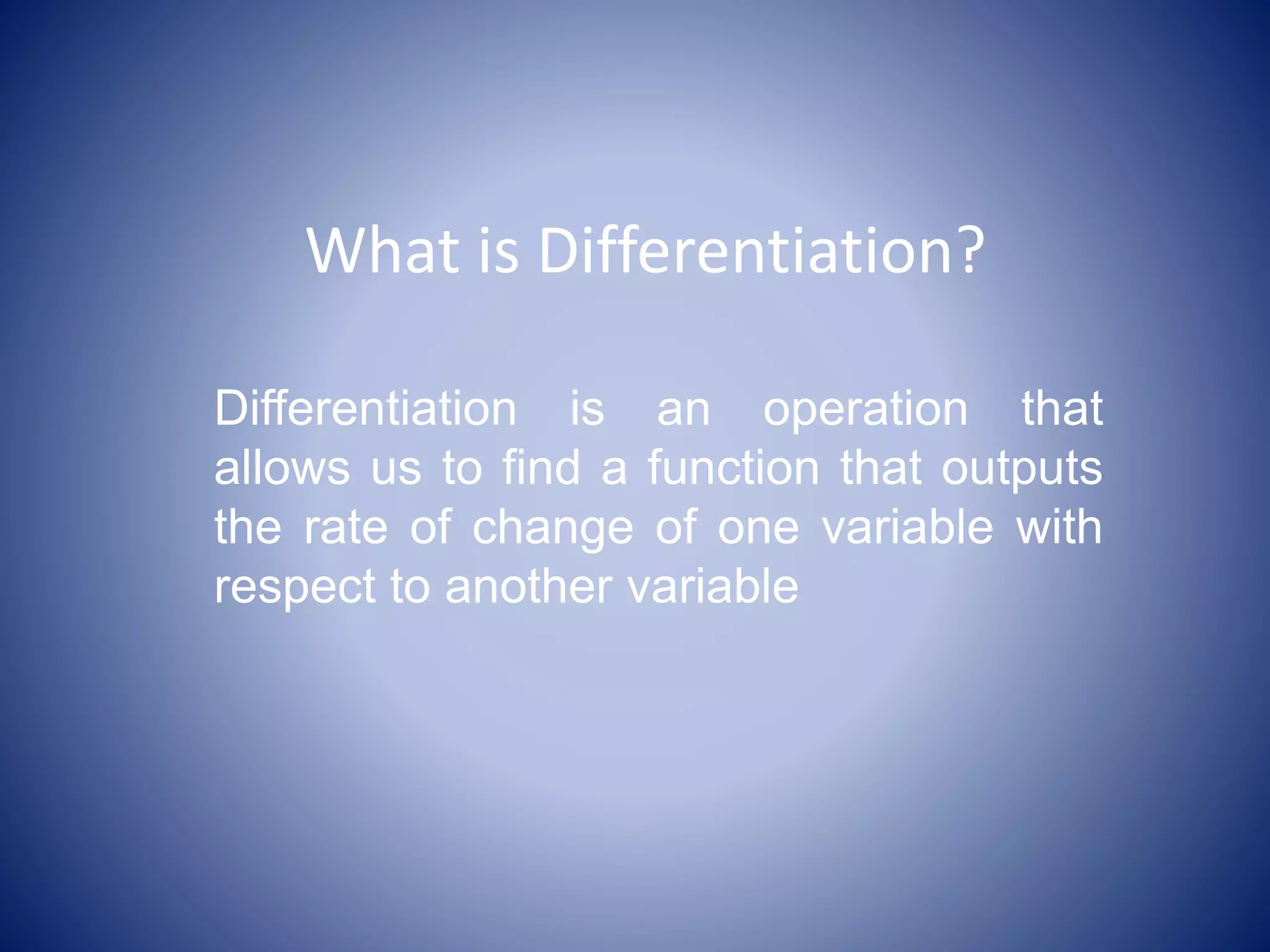 What is Differentiation?

Differentiation is an operation that allows us to find a function that outputs the rate of change of one variable with respect to another variable